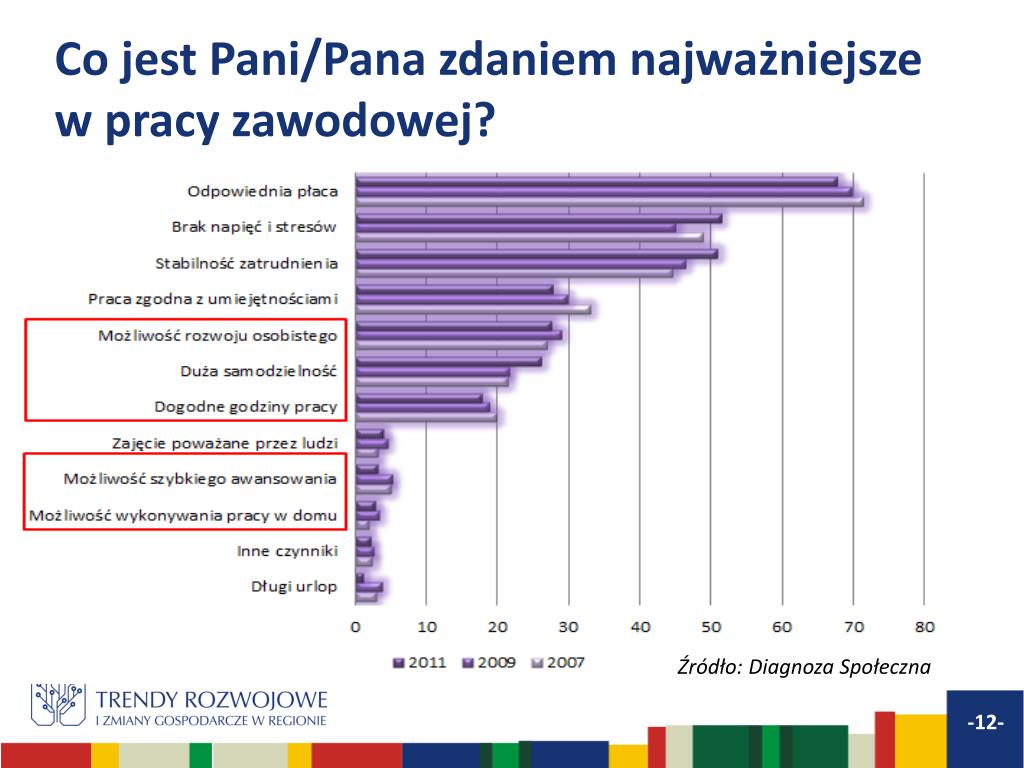 Co jest Pani/Pana zdaniem najważniejsze w pracy zawodowej?

Odpowiednia płaca
Brak napięć i stresów
Stabilność zatrudnienia
Praca zgodna z umiejętnościami
Możliwość rozwoju osobistego
Duża samodzielność
Dogodne godziny pracy
Zajęcie poważane przez ludzi
Możliwość szybkiego awansowania
Możliwość wykonywania pracy w domu
Inne czynniki
Długi urlop

0 10 20 30 40 50 60 70 80

2011 2009 2007

Źródło: Diagnoza Społeczna

TRENDY ROZWOJOWE
I ZMIANY GOSPODARCZE W REGIONIE

-12-